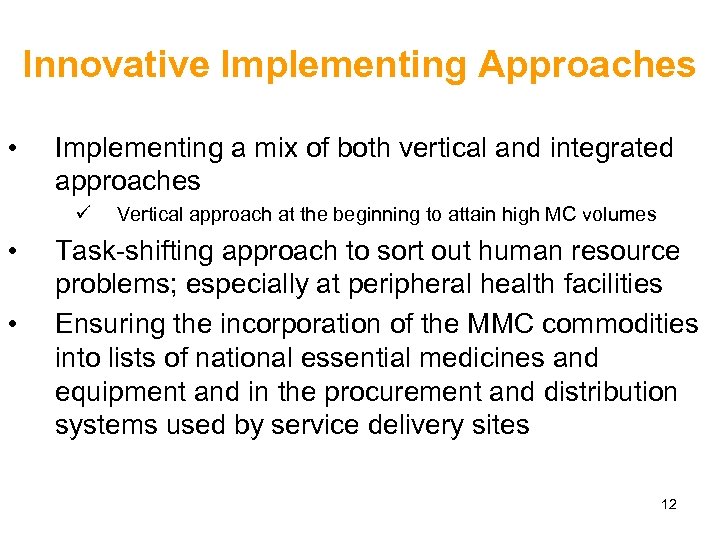 Innovative Implementing Approaches

• Implementing a mix of both vertical and integrated approaches
  ✓ Vertical approach at the beginning to attain high MC volumes
• Task-shifting approach to sort out human resource problems; especially at peripheral health facilities
• Ensuring the incorporation of the MMC commodities into lists of national essential medicines and equipment and in the procurement and distribution systems used by service delivery sites

12